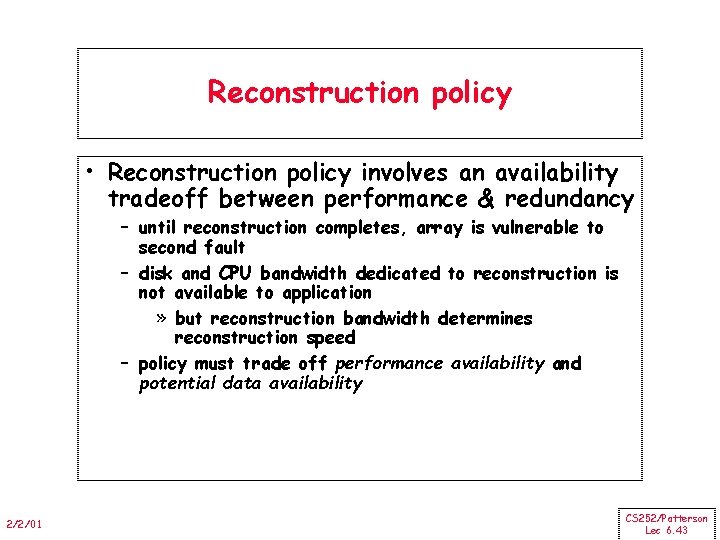 Reconstruction policy

• Reconstruction policy involves an availability tradeoff between performance & redundancy

– until reconstruction completes, array is vulnerable to second fault

– disk and CPU bandwidth dedicated to reconstruction is not available to application

» but reconstruction bandwidth determines reconstruction speed

– policy must trade off performance availability and potential data availability

2/2/01

CS252/Patterson
Lec 6.43